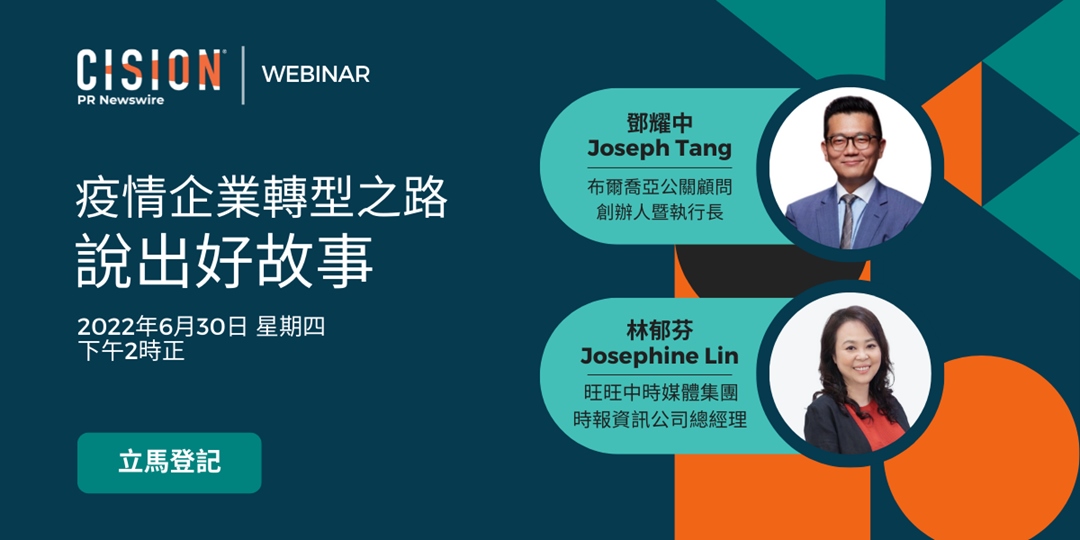 CISION
PR Newswire

WEBINAR

疫情企業轉型之路
說出好故事

2022年6月30日 星期四
下午2時正

立馬登記

鄧耀中
Joseph Tang
布爾喬亞公關顧問
創辦人暨執行長

林郁芬
Josephine Lin
旺旺中時媒體集團
時報資訊公司總經理